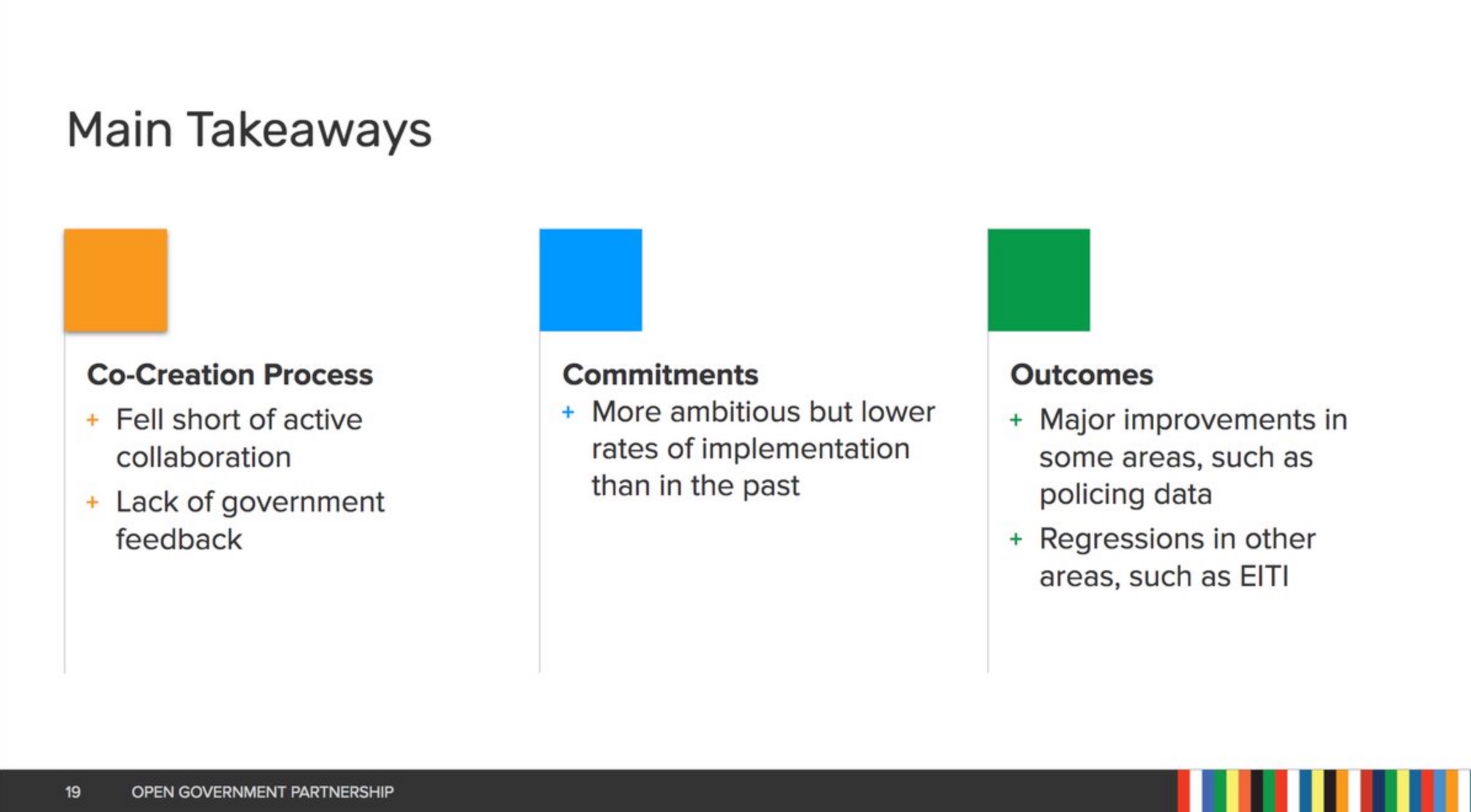 Main Takeaways

Co-Creation Process
+ Fell short of active collaboration
+ Lack of government feedback

Commitments
+ More ambitious but lower rates of implementation than in the past

Outcomes
+ Major improvements in some areas, such as policing data
+ Regressions in other areas, such as EITI

19 OPEN GOVERNMENT PARTNERSHIP